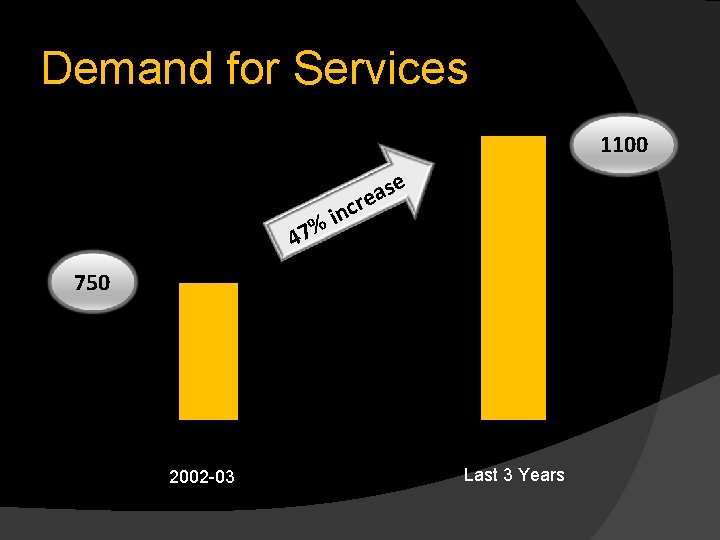 Demand for Services

1100

47% increase

750

2002-03

Last 3 Years